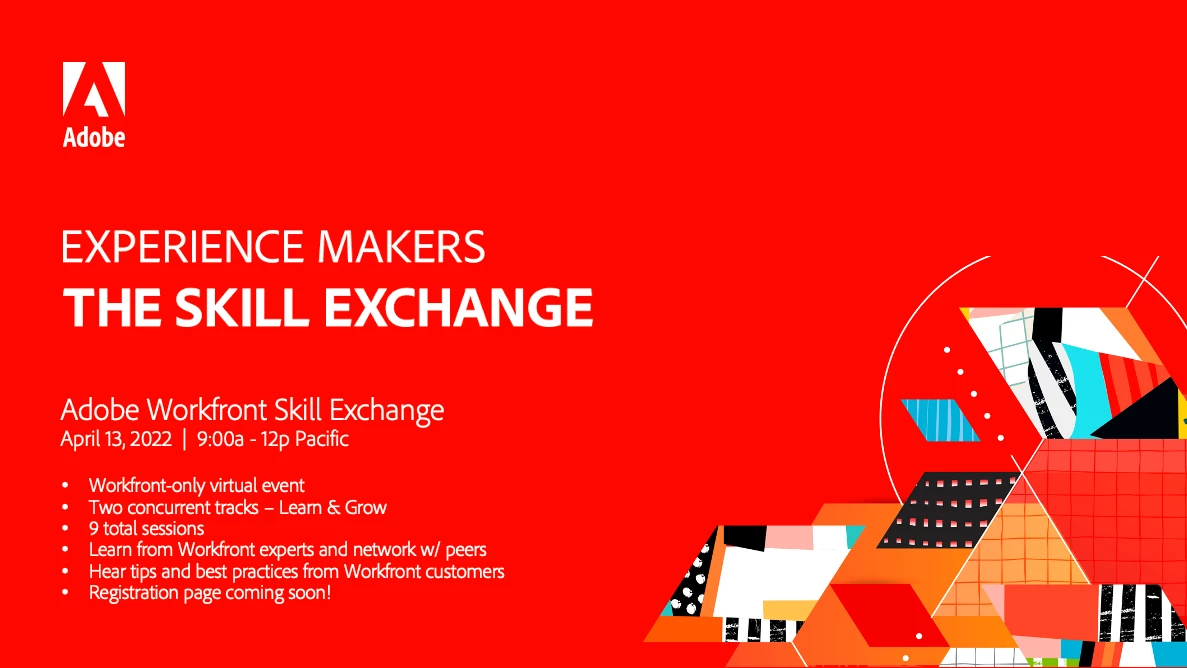 Adobe

EXPERIENCE MAKERS
THE SKILL EXCHANGE

Adobe Workfront Skill Exchange
April 13, 2022 | 9:00a - 12p Pacific

• Workfront-only virtual event
• Two concurrent tracks – Learn & Grow
• 9 total sessions
• Learn from Workfront experts and network w/ peers
• Hear tips and best practices from Workfront customers
• Registration page coming soon!